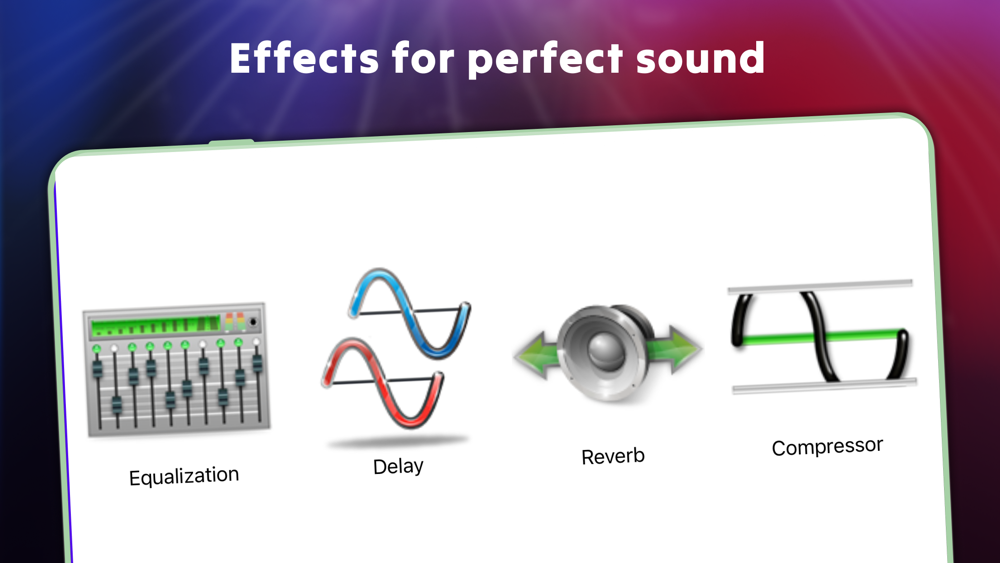 Effects for perfect sound

Equalization

Delay

Reverb

Compressor